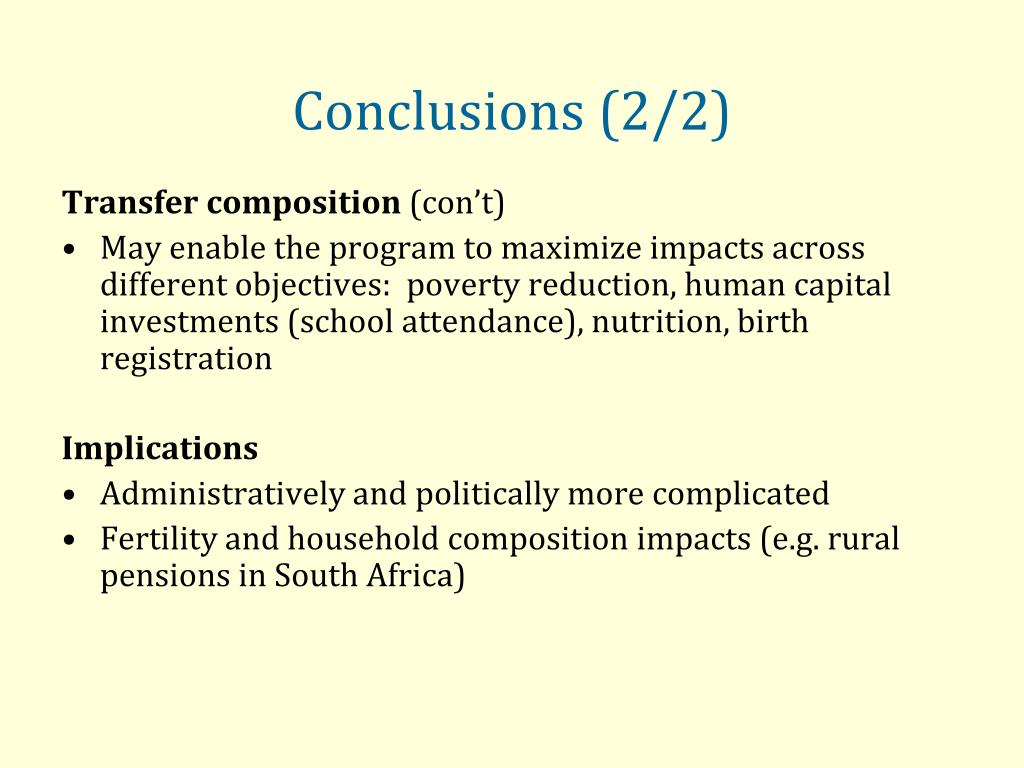 Conclusions (2/2)

Transfer composition (con’t)

• May enable the program to maximize impacts across different objectives: poverty reduction, human capital investments (school attendance), nutrition, birth registration

Implications

• Administratively and politically more complicated
• Fertility and household composition impacts (e.g. rural pensions in South Africa)